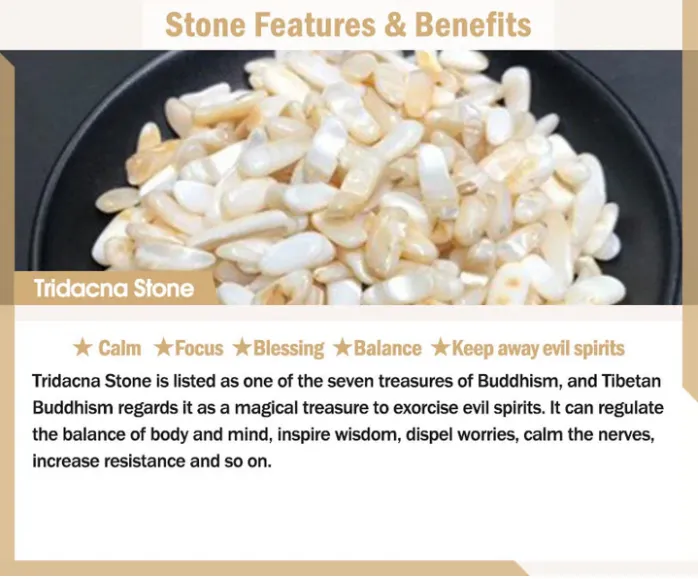 Stone Features & Benefits

Tridacna Stone

★ Calm ★Focus ★Blessing ★Balance ★Keep away evil spirits

Tridacna Stone is listed as one of the seven treasures of Buddhism, and Tibetan Buddhism regards it as a magical treasure to exorcise evil spirits. It can regulate the balance of body and mind, inspire wisdom, dispel worries, calm the nerves, increase resistance and so on.